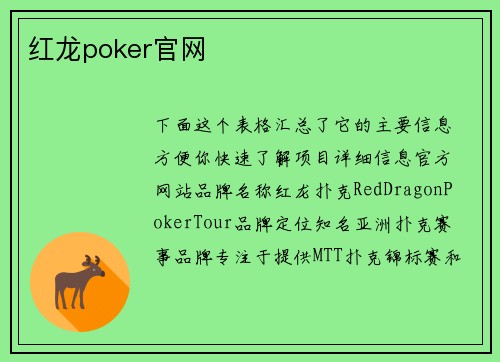 红龙poker官网

下面这个表格汇总了它的主要信息方便你快速了解项目详细信息官方网站品牌名称红龙扑克RedDragonPokerTour品牌定位知名亚洲扑克赛事品牌专注于提供MTT扑克锦标赛和